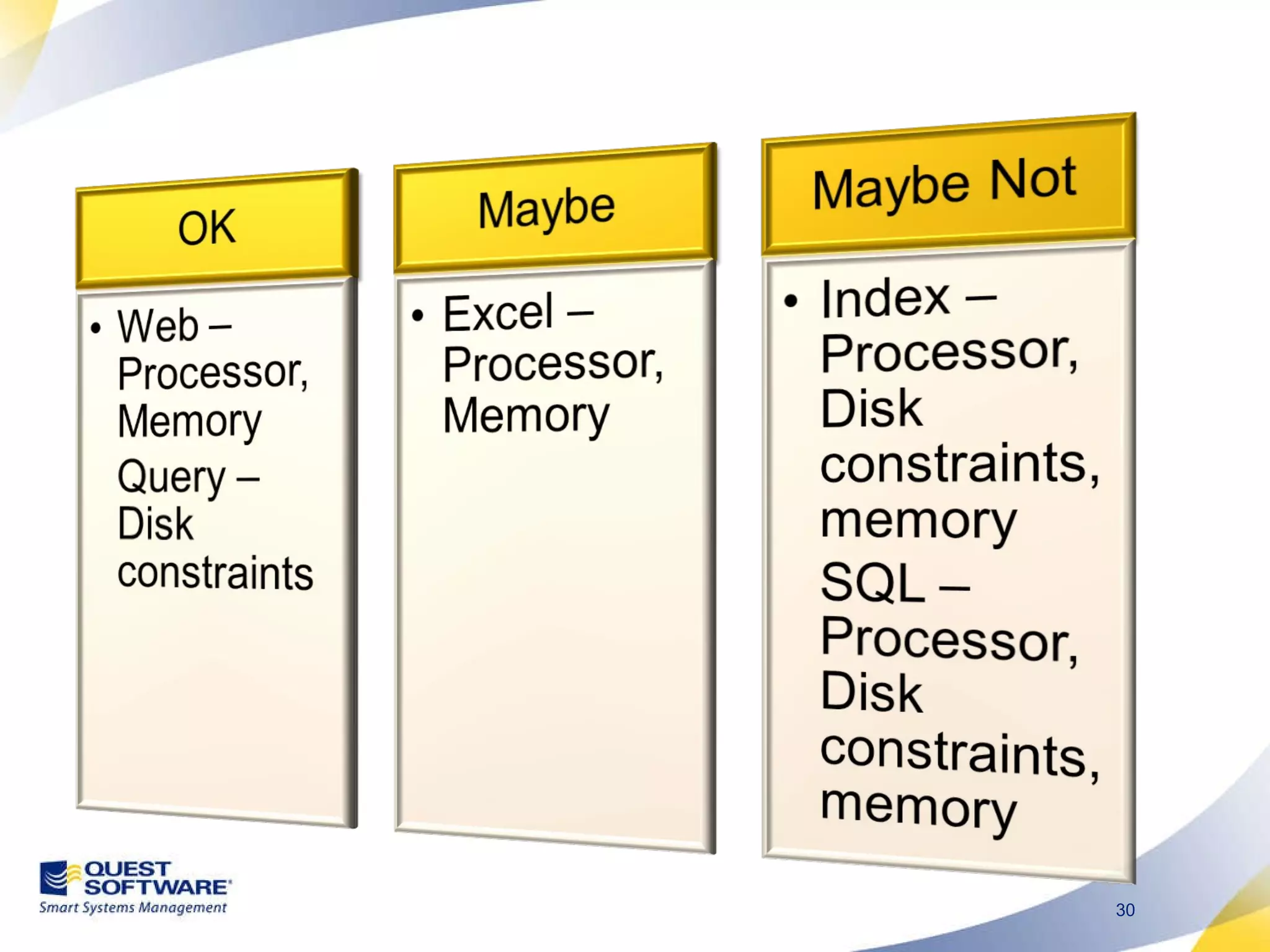 OK

• Web – Processor, Memory

Query – Disk constraints

Maybe

• Excel – Processor, Memory

Maybe Not

• Index – Processor, Disk constraints, memory

SQL – Processor, Disk constraints, memory

QUEST SOFTWARE
Smart Systems Management

30